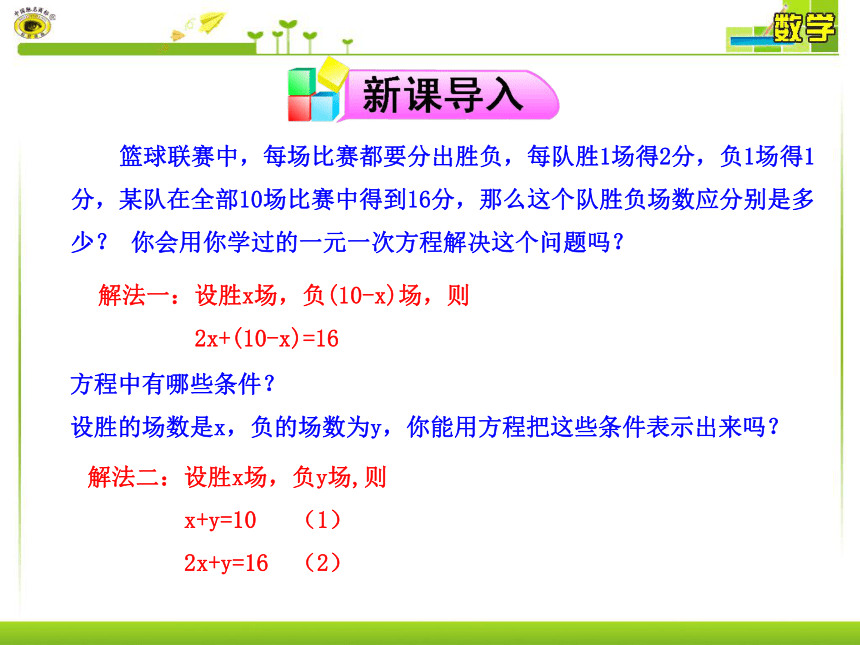 数学

新课导入

篮球联赛中，每场比赛都要分出胜负，每队胜1场得2分，负1场得1分，某队在全部10场比赛中得到16分，那么这个队胜负场数应分别是多少？ 你会用你学过的一元一次方程解决这个问题吗？

解法一：设胜x场，负(10-x)场，则

$2x+(10-x)=16$

方程中有哪些条件？

设胜的场数是x，负的场数为y，你能用方程把这些条件表示出来吗？

解法二：设胜x场，负y场,则

$x+y=10$ （1）

$2x+y=16$ （2）